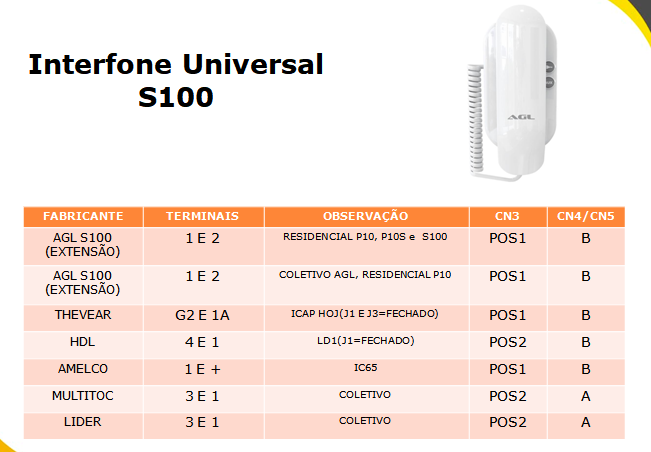 Interfone Universal
S100

AGL

| FABRICANTE | TERMINAIS | OBSERVAÇÃO | CN3 | CN4/CN5 |
|---|---|---|---|---|
| AGL S100 (EXTENSÃO) | 1 E 2 | RESIDENCIAL P10, P10S e S100 | POS1 | B |
| AGL S100 (EXTENSÃO) | 1 E 2 | COLETIVO AGL, RESIDENCIAL P10 | POS1 | B |
| THEVEAR | G2 E 1A | ICAP HOJ(J1 E J3=FECHADO) | POS1 | B |
| HDL | 4 E 1 | LD1(J1=FECHADO) | POS2 | B |
| AMELCO | 1 E + | IC65 | POS1 | B |
| MULTITOC | 3 E 1 | COLETIVO | POS2 | A |
| LIDER | 3 E 1 | COLETIVO | POS2 | A |